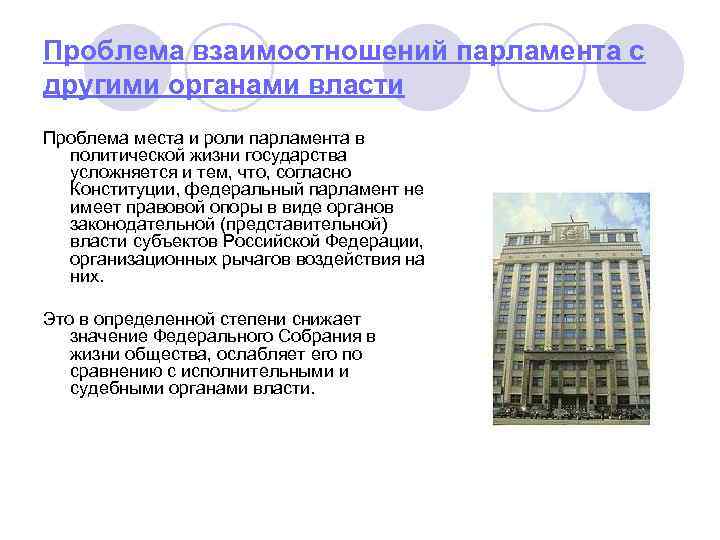 Проблема взаимоотношений парламента с другими органами власти

Проблема места и роли парламента в политической жизни государства усложняется и тем, что, согласно Конституции, федеральный парламент не имеет правовой опоры в виде органов законодательной (представительной) власти субъектов Российской Федерации, организационных рычагов воздействия на них.

Это в определенной степени снижает значение Федерального Собрания в жизни общества, ослабляет его по сравнению с исполнительными и судебными органами власти.